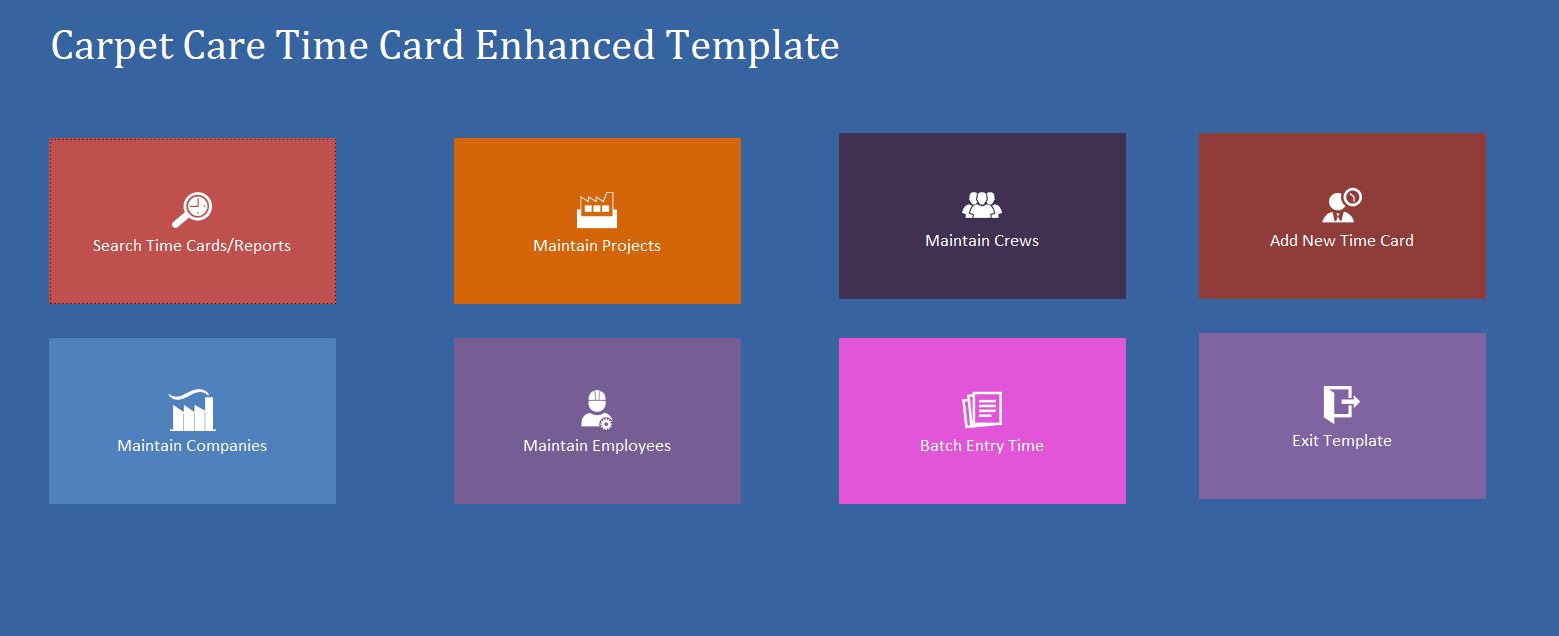 Carpet Care Time Card Enhanced Template

Search Time Cards/Reports

Maintain Projects

Maintain Crews

Add New Time Card

Maintain Companies

Maintain Employees

Batch Entry Time

Exit Template